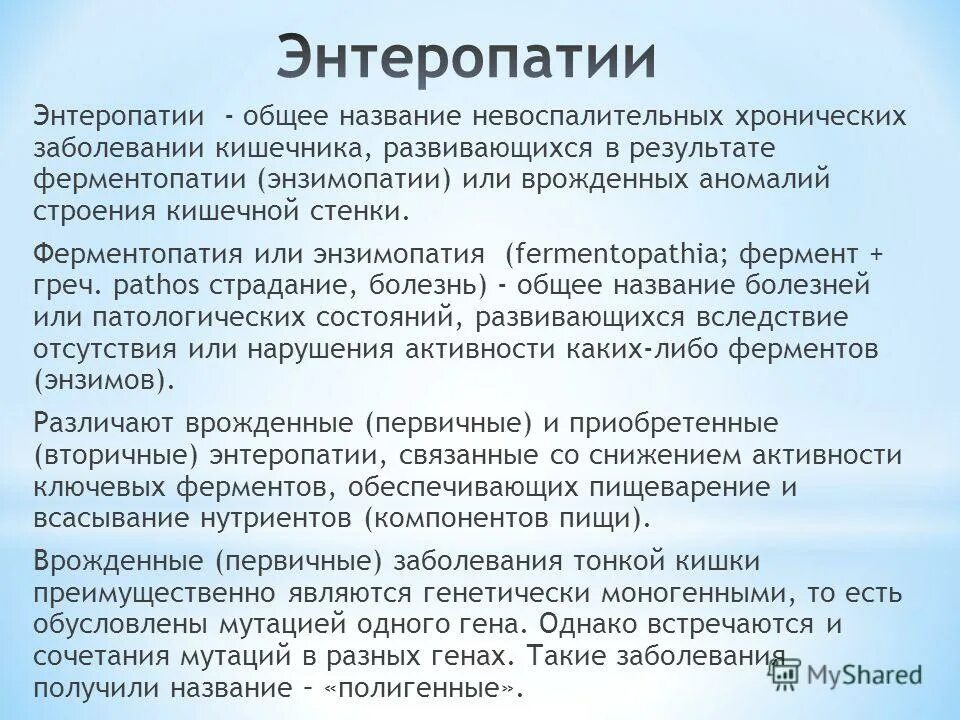 Энтеропатии

Энтеропатии - общее название невоспалительных хронических заболевании кишечника, развивающихся в результате ферментопатии (энзимопатии) или врожденных аномалий строения кишечной стенки.

Ферментопатия или энзимопатия (fermentopathia; фермент + греч. pathos страдание, болезнь) - общее название болезней или патологических состояний, развивающихся вследствие отсутствия или нарушения активности каких-либо ферментов (энзимов).

Различают врожденные (первичные) и приобретенные (вторичные) энтеропатии, связанные со снижением активности ключевых ферментов, обеспечивающих пищеварение и всасывание нутриентов (компонентов пищи).

Врожденные (первичные) заболевания тонкой кишки преимущественно являются генетически моногенными, то есть обусловлены мутацией одного гена. Однако встречаются и сочетания мутаций в разных генах. Такие заболевания получили название – «полигенные».

MyShared